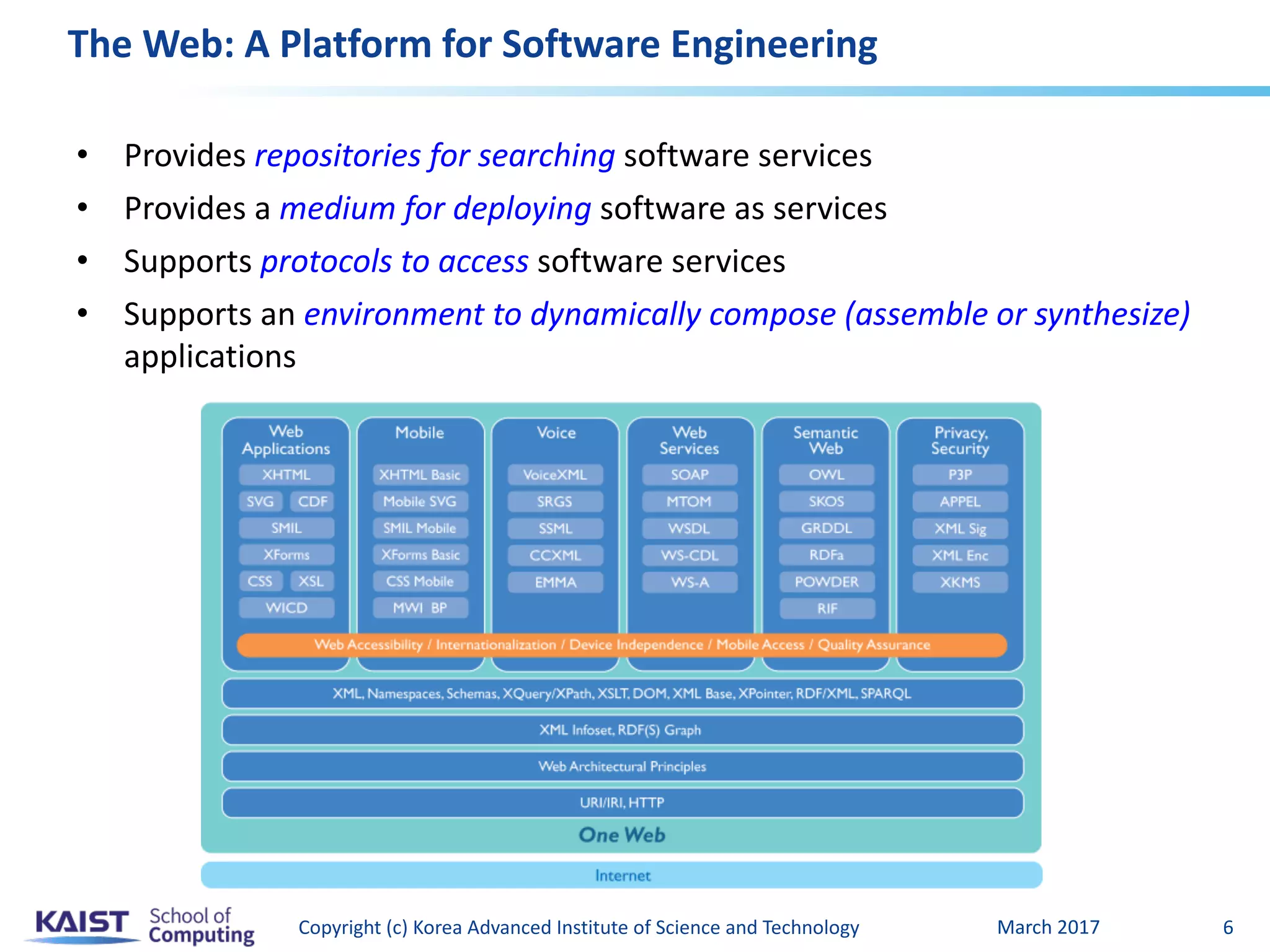 The Web: A Platform for Software Engineering

• Provides repositories for searching software services
• Provides a medium for deploying software as services
• Supports protocols to access software services
• Supports an environment to dynamically compose (assemble or synthesize) applications

Web Applications
XHTML
SVG CDF
SMIL
XForms
CSS XSL
WICD

Mobile
XHTML Basic
Mobile SVG
SMIL Mobile
XForms Basic
CSS Mobile
MWI BP

Voice
VoiceXML
SRGS
SSML
CCXML
EMMA

Web Services
SOAP
MTOM
WSDL
WS-CDL
WS-A

Semantic Web
OWL
SKOS
GRDDL
RDFa
POWDER
RIF

Privacy, Security
P3P
APPEL
XML Sig
XML Enc
XKMS

Web Accessibility / Internationalization / Device Independence / Mobile Access / Quality Assurance

XML, Namespaces, Schemas, XQuery/XPath, XSLT, DOM, XML Base, XPointer, RDF/XML, SPARQL

XML Infoset, RDF(S) Graph

Web Architectural Principles

URI/IRI, HTTP

One Web

Internet

KAIST School of Computing Copyright (c) Korea Advanced Institute of Science and Technology March 2017 6